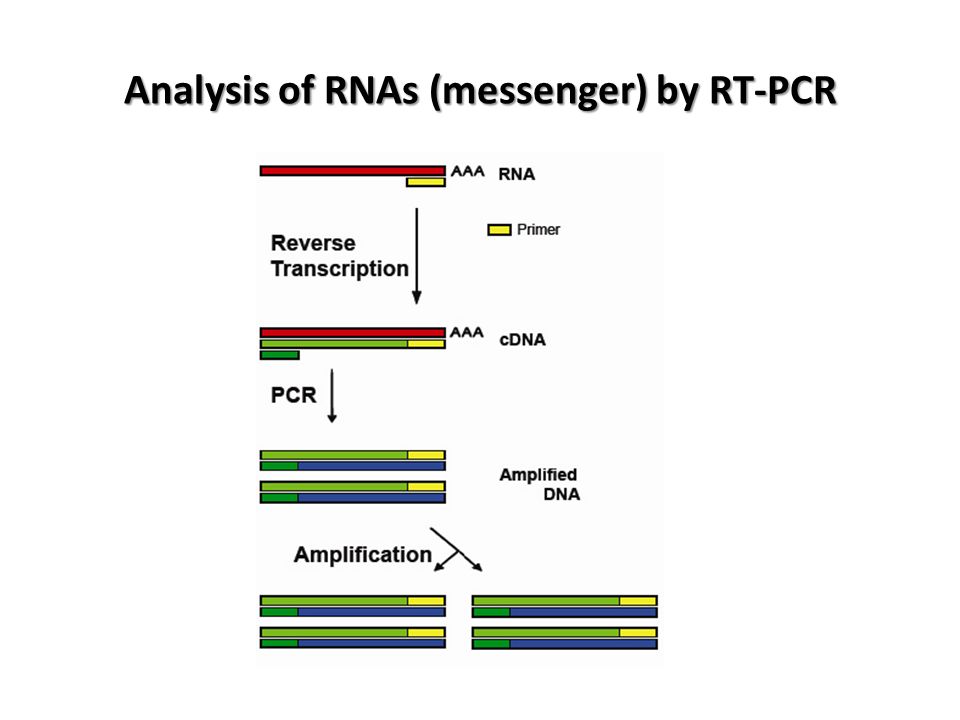 Analysis of RNAs (messenger) by RT-PCR

AAA RNA

Primer

Reverse Transcription

AAA cDNA

PCR

Amplified DNA

Amplification